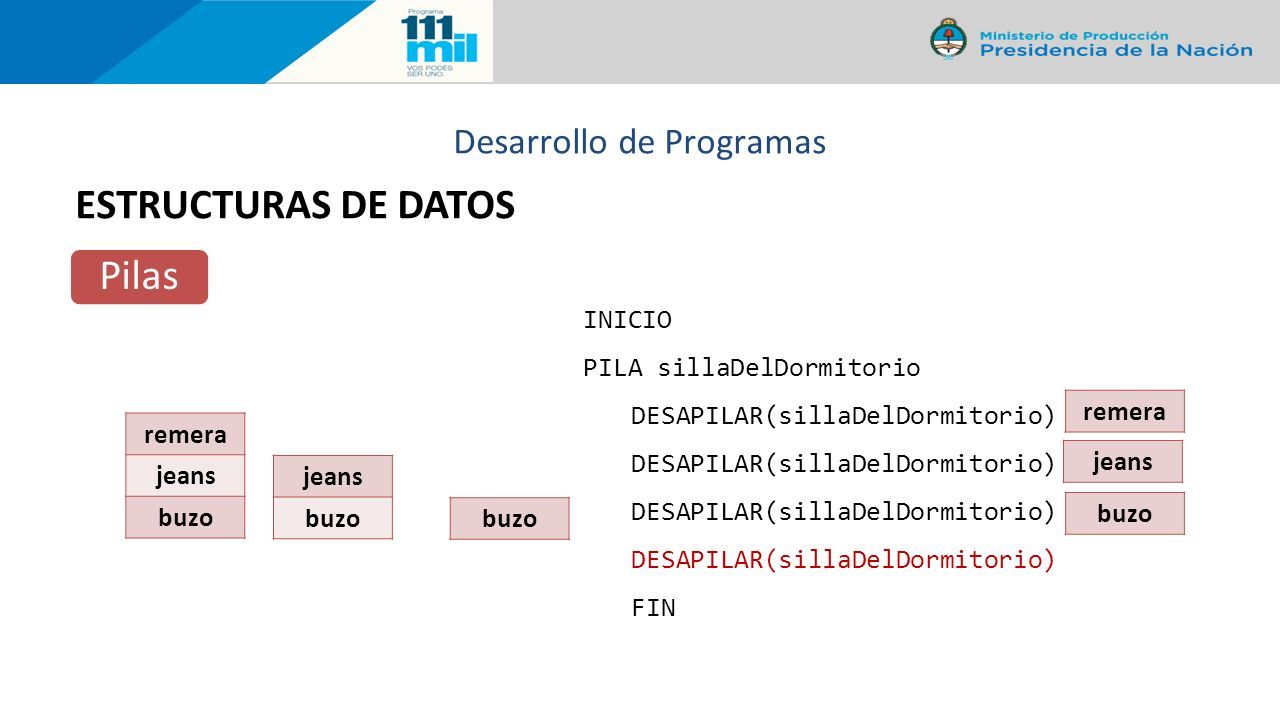 Programa 111 mil
VOS PODÉS SER UNO.

Ministerio de Producción
Presidencia de la Nación

Desarrollo de Programas

ESTRUCTURAS DE DATOS

Pilas

remera
jeans
buzo

jeans
buzo

buzo

INICIO
PILA sillaDelDormitorio
DESAPILAR(sillaDelDormitorio)
DESAPILAR(sillaDelDormitorio)
DESAPILAR(sillaDelDormitorio)
DESAPILAR(sillaDelDormitorio)
FIN

remera
jeans
buzo